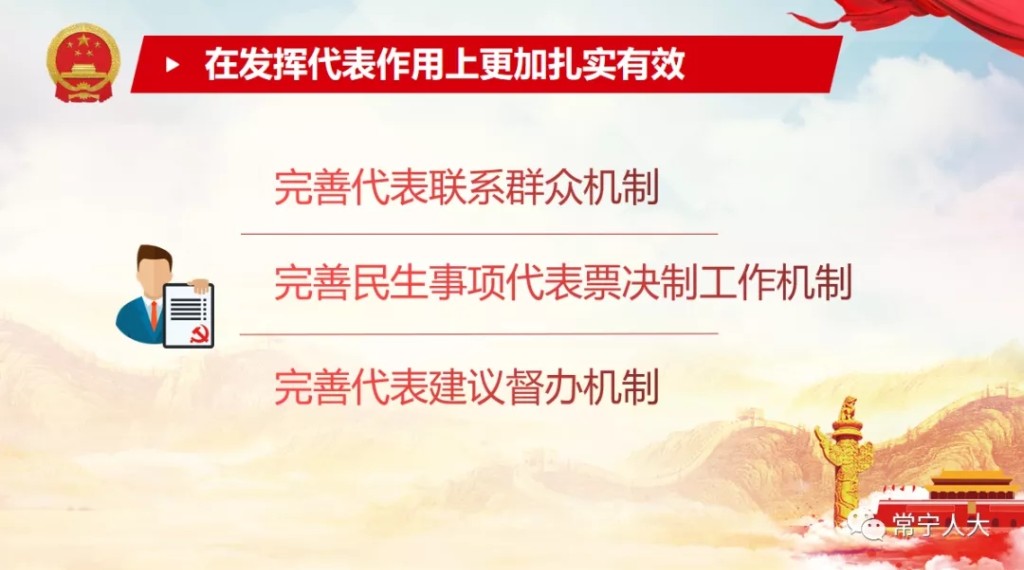 在发挥代表作用上更加扎实有效

完善代表联系群众机制

完善民生事项代表票决制工作机制

完善代表建议督办机制

常宁人大